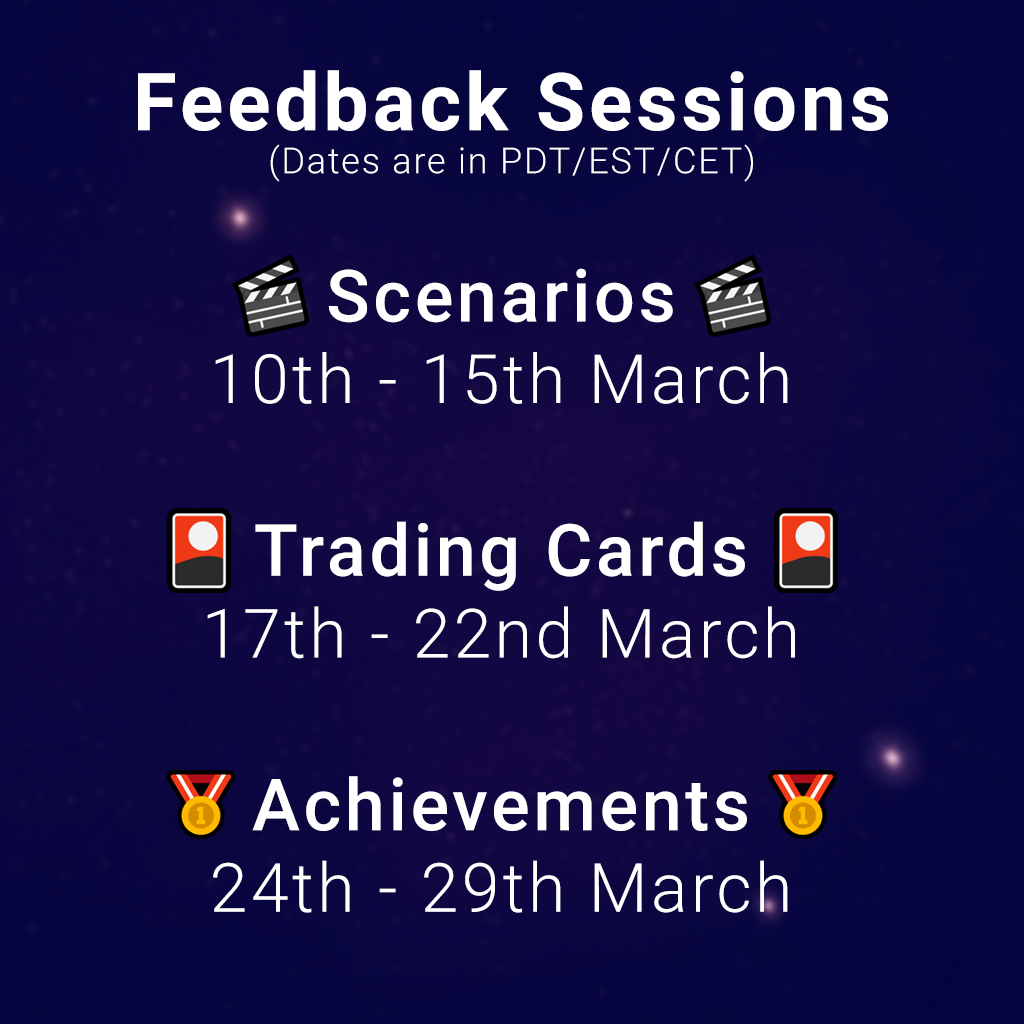 Feedback Sessions
(Dates are in PDT/EST/CET)

🎬 Scenarios 🎬
10th - 15th March

🎴 Trading Cards 🎴
17th - 22nd March

🥇 Achievements 🥇
24th - 29th March